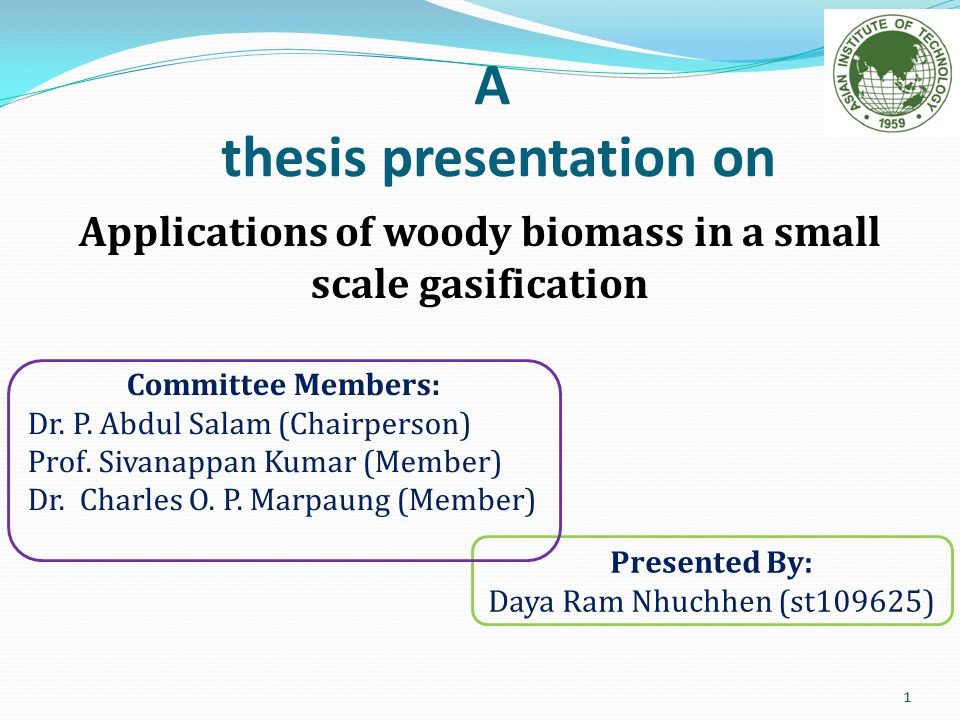 ASIAN INSTITUTE OF TECHNOLOGY
1959

A
thesis presentation on

Applications of woody biomass in a small scale gasification

Committee Members:
Dr. P. Abdul Salam (Chairperson)
Prof. Sivanappan Kumar (Member)
Dr. Charles O. P. Marpaung (Member)

Presented By:
Daya Ram Nhuchhen (st109625)

1